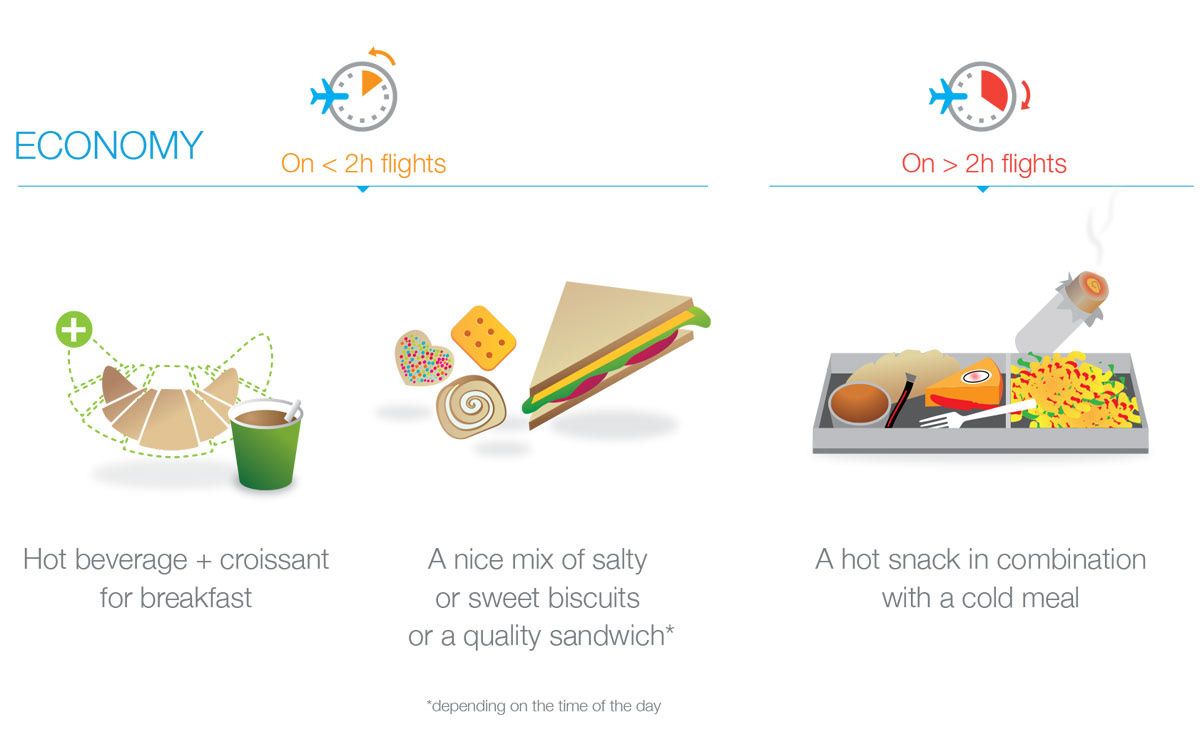 ECONOMY

On < 2h flights

On > 2h flights

Hot beverage + croissant for breakfast

A nice mix of salty or sweet biscuits or a quality sandwich*

A hot snack in combination with a cold meal

*depending on the time of the day